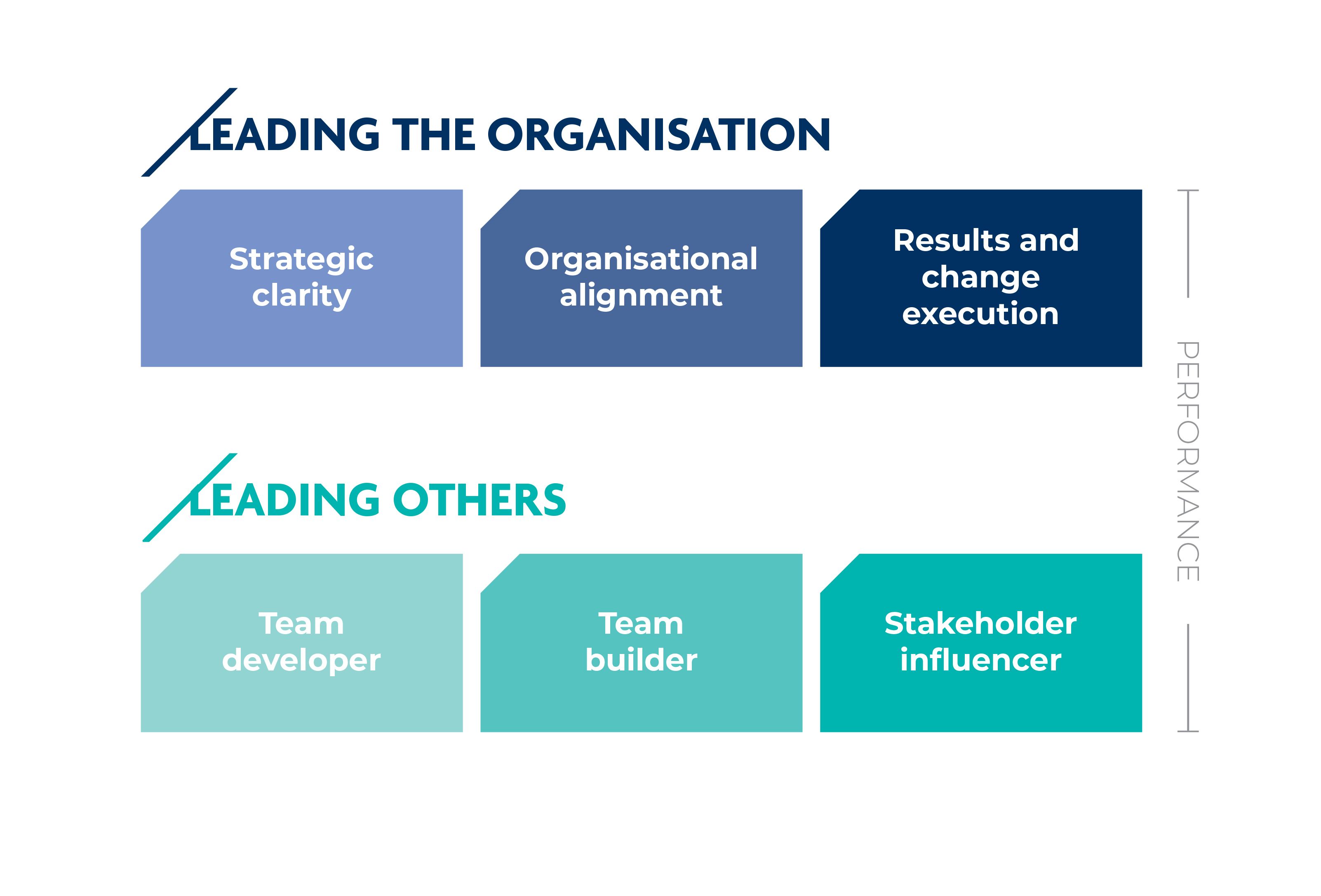 LEADING THE ORGANISATION

Strategic clarity

Organisational alignment

Results and change execution

LEADING OTHERS

Team developer

Team builder

Stakeholder influencer

PERFORMANCE